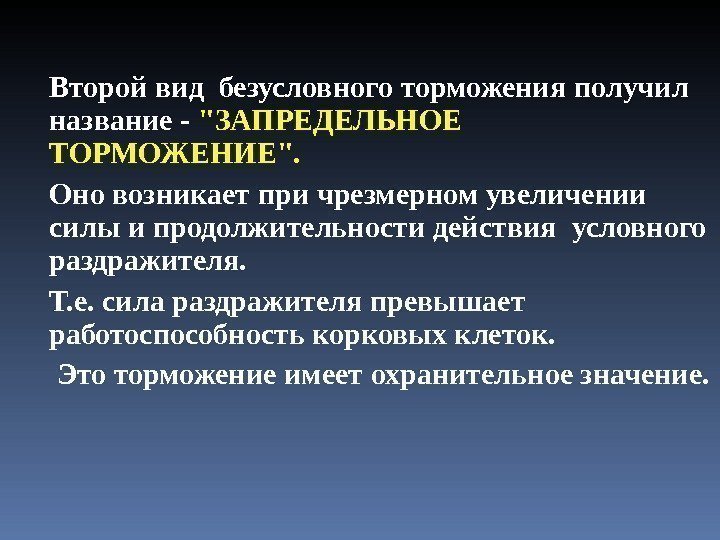 Второй вид безусловного торможения получил название - "ЗАПРЕДЕЛЬНОЕ ТОРМОЖЕНИЕ".

Оно возникает при чрезмерном увеличении силы и продолжительности действия условного раздражителя.

Т.е. сила раздражителя превышает работоспособность корковых клеток.

Это торможение имеет охранительное значение.